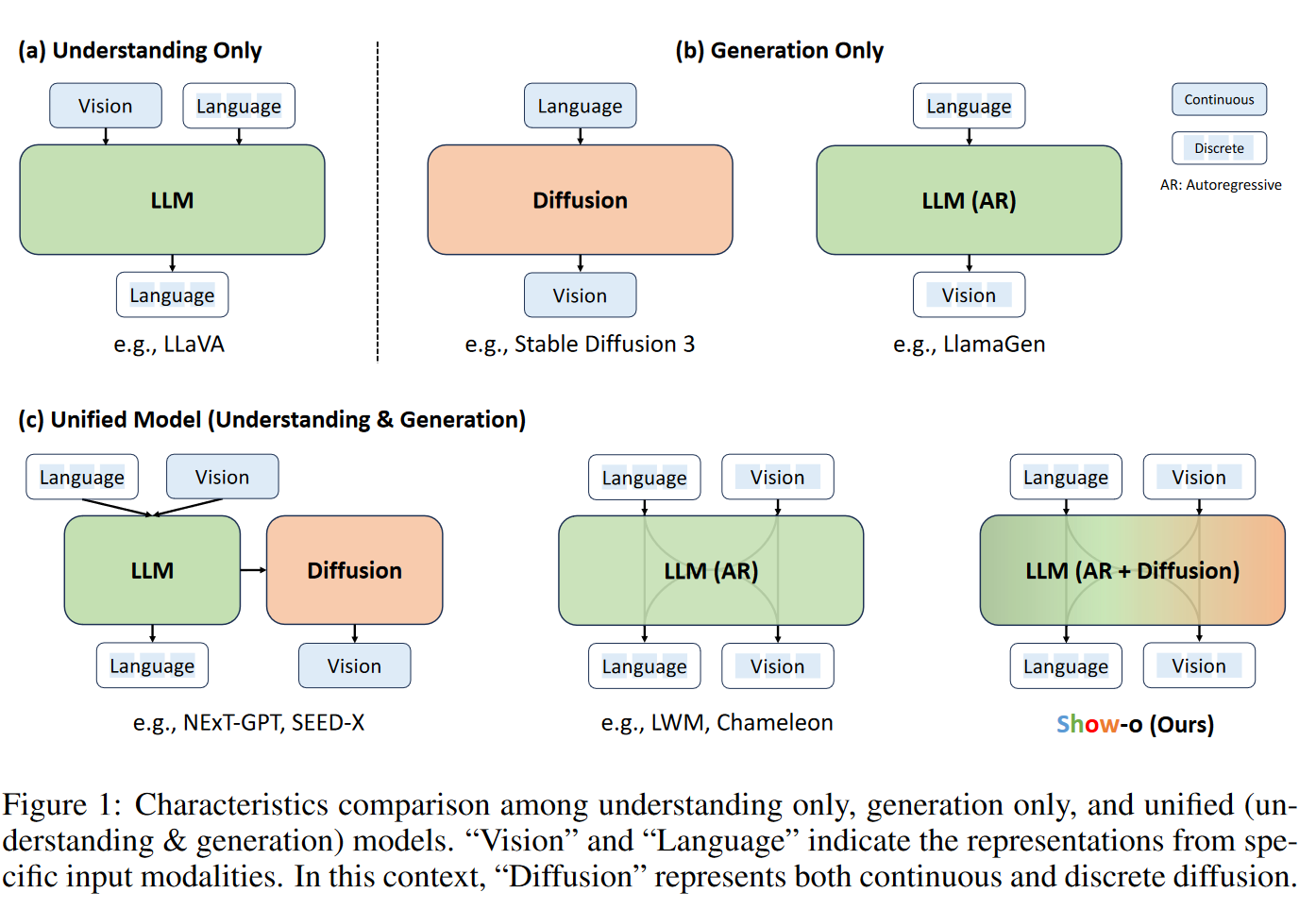 (a) Understanding Only

Vision

Language

LLM

Language

e.g., LLaVA

(b) Generation Only

Language

Diffusion

Vision

e.g., Stable Diffusion 3

Language

LLM (AR)

Vision

e.g., LlamaGen

Continuous

Discrete

AR: Autoregressive

(c) Unified Model (Understanding & Generation)

Language

Vision

LLM

Diffusion

Language

Vision

e.g., NExT-GPT, SEED-X

Language

Vision

LLM (AR)

Language

Vision

e.g., LWM, Chameleon

Language

Vision

LLM (AR + Diffusion)

Language

Vision

Show-o (Ours)

Figure 1: Characteristics comparison among understanding only, generation only, and unified (understanding & generation) models. “Vision” and “Language” indicate the representations from specific input modalities. In this context, “Diffusion” represents both continuous and discrete diffusion.